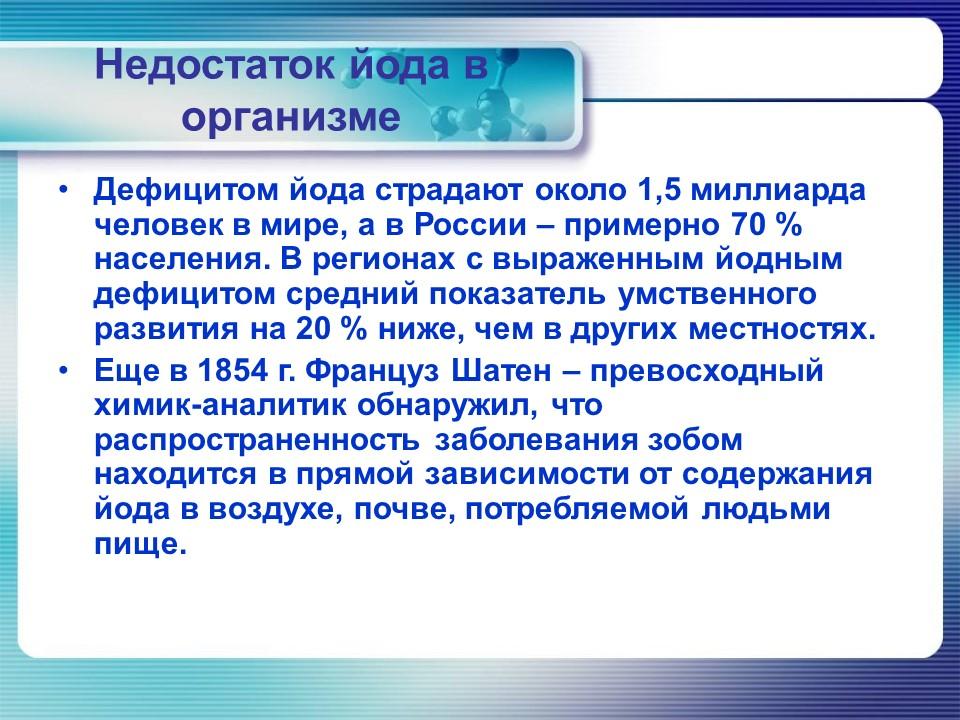 Недостаток йода в организме

• Дефицитом йода страдают около 1,5 миллиарда человек в мире, а в России – примерно 70 % населения. В регионах с выраженным йодным дефицитом средний показатель умственного развития на 20 % ниже, чем в других местностях.
• Еще в 1854 г. Француз Шатен – превосходный химик-аналитик обнаружил, что распространенность заболевания зобом находится в прямой зависимости от содержания йода в воздухе, почве, потребляемой людьми пище.